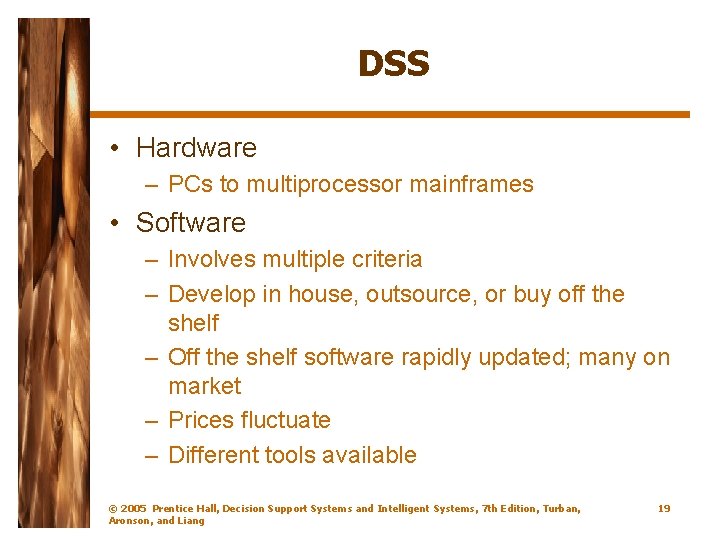 DSS

• Hardware
  – PCs to multiprocessor mainframes
• Software
  – Involves multiple criteria
  – Develop in house, outsource, or buy off the shelf
  – Off the shelf software rapidly updated; many on market
  – Prices fluctuate
  – Different tools available

© 2005 Prentice Hall, Decision Support Systems and Intelligent Systems, 7th Edition, Turban, Aronson, and Liang

19